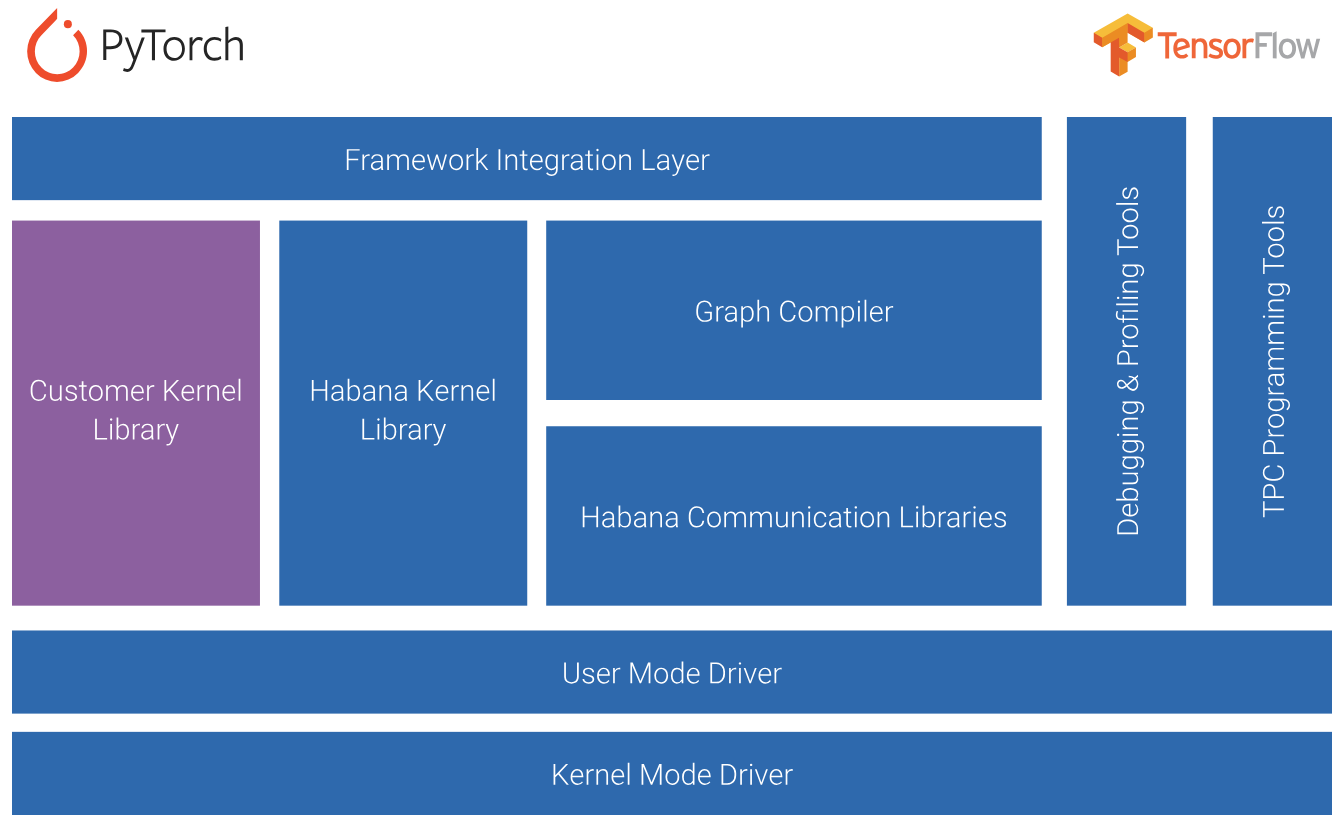 PyTorch

TensorFlow

Framework Integration Layer

Customer Kernel Library

Habana Kernel Library

Graph Compiler

Habana Communication Libraries

Debugging & Profiling Tools

TPC Programming Tools

User Mode Driver

Kernel Mode Driver